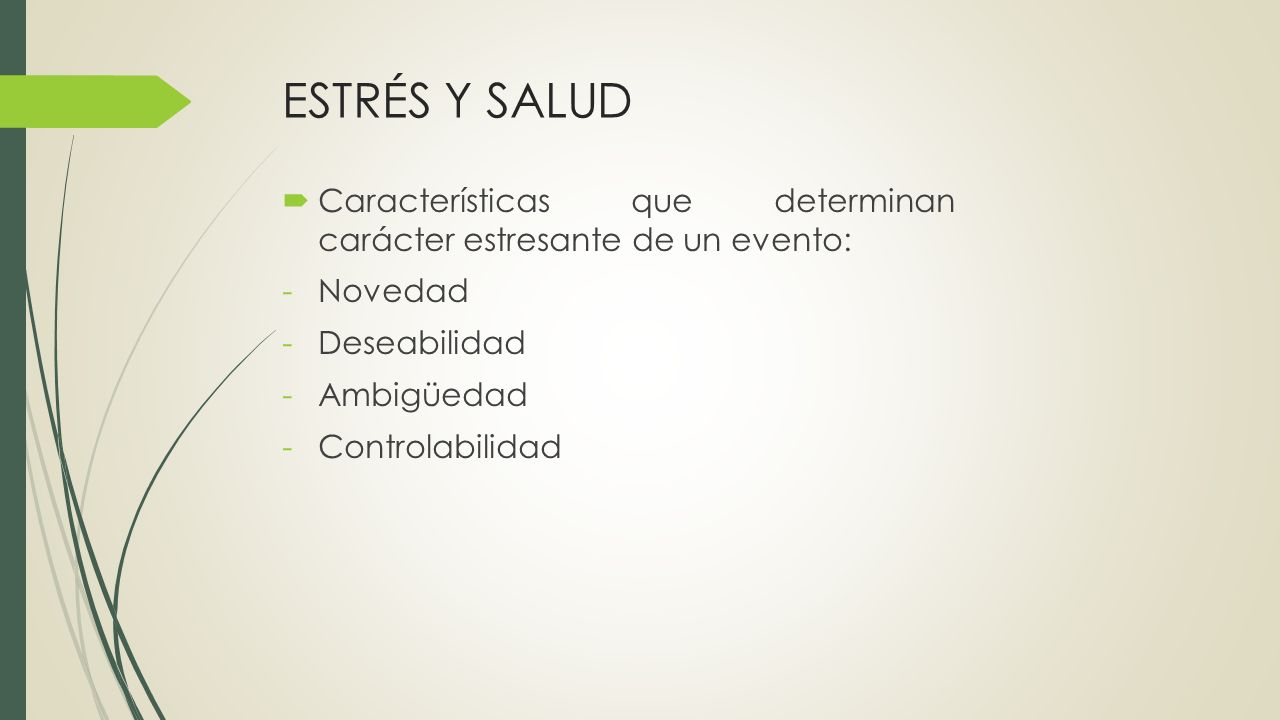 ESTRÉS Y SALUD

Características que determinan carácter estresante de un evento:

- Novedad
- Deseabilidad
- Ambigüedad
- Controlabilidad